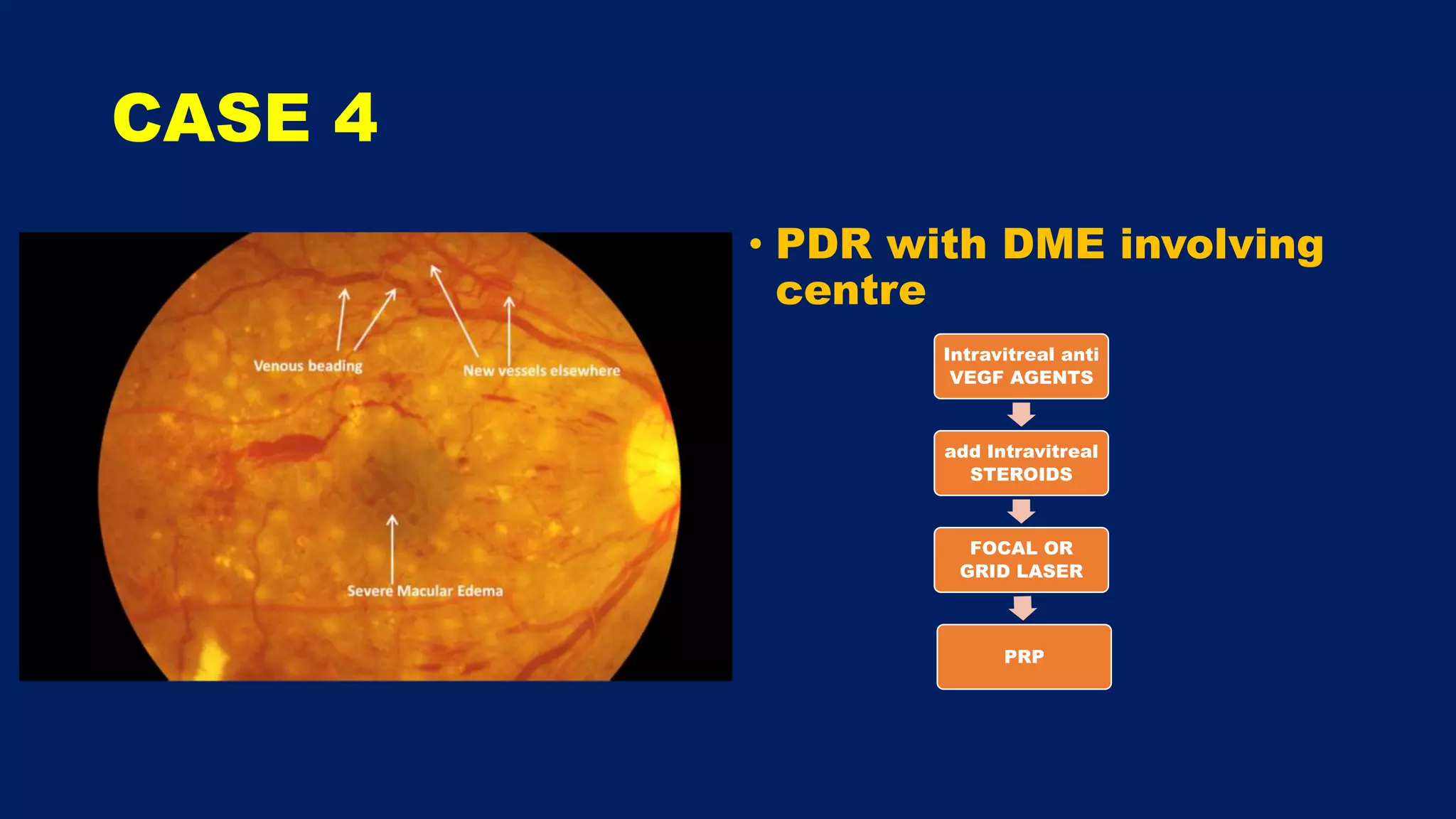 CASE 4

Venous beading

New vessels elsewhere

Severe Macular Edema

• PDR with DME involving centre

Intravitreal anti VEGF AGENTS

add Intravitreal STEROIDS

FOCAL OR GRID LASER

PRP